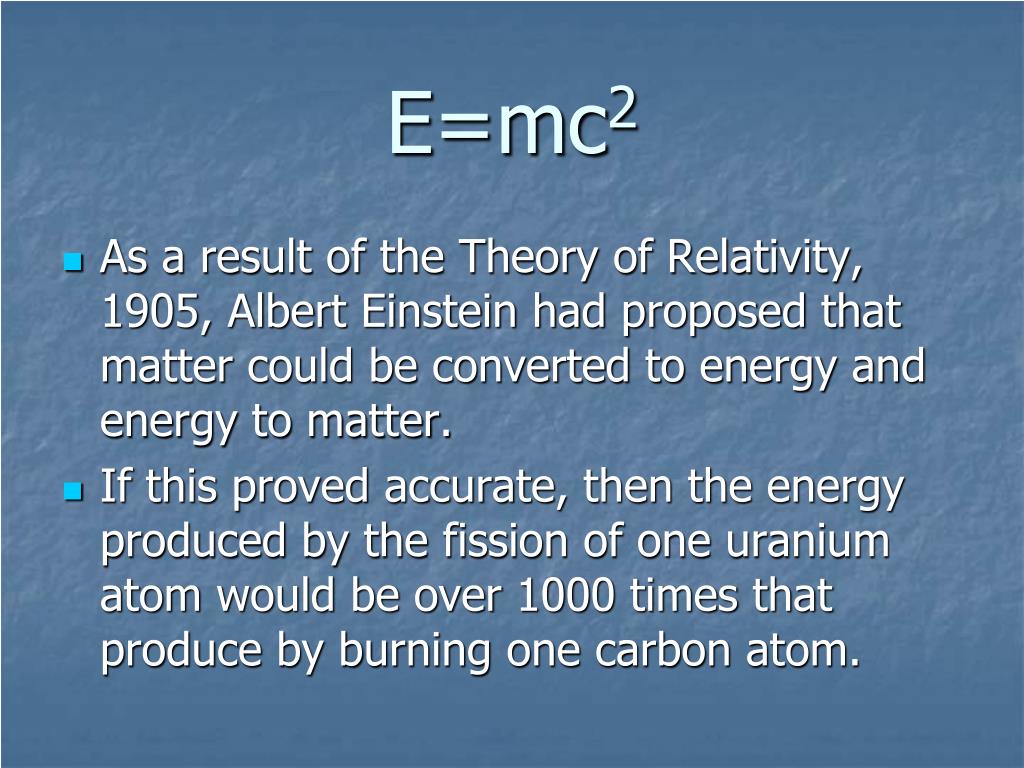 $E=mc^2$

- As a result of the Theory of Relativity, 1905, Albert Einstein had proposed that matter could be converted to energy and energy to matter.
- If this proved accurate, then the energy produced by the fission of one uranium atom would be over 1000 times that produce by burning one carbon atom.